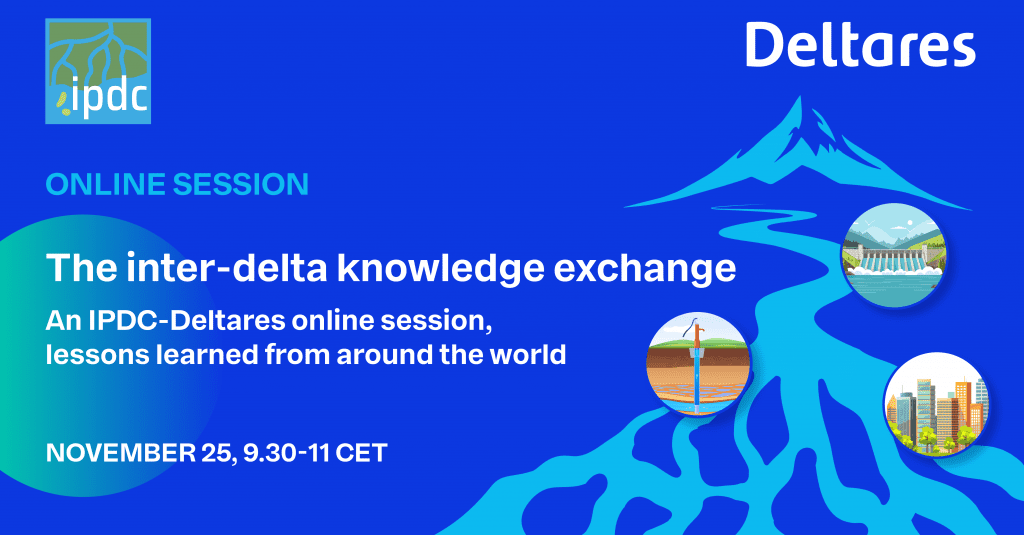 ipdc

Deltares

ONLINE SESSION

The inter-delta knowledge exchange

An IPDC-Deltares online session, lessons learned from around the world

NOVEMBER 25, 9.30-11 CET